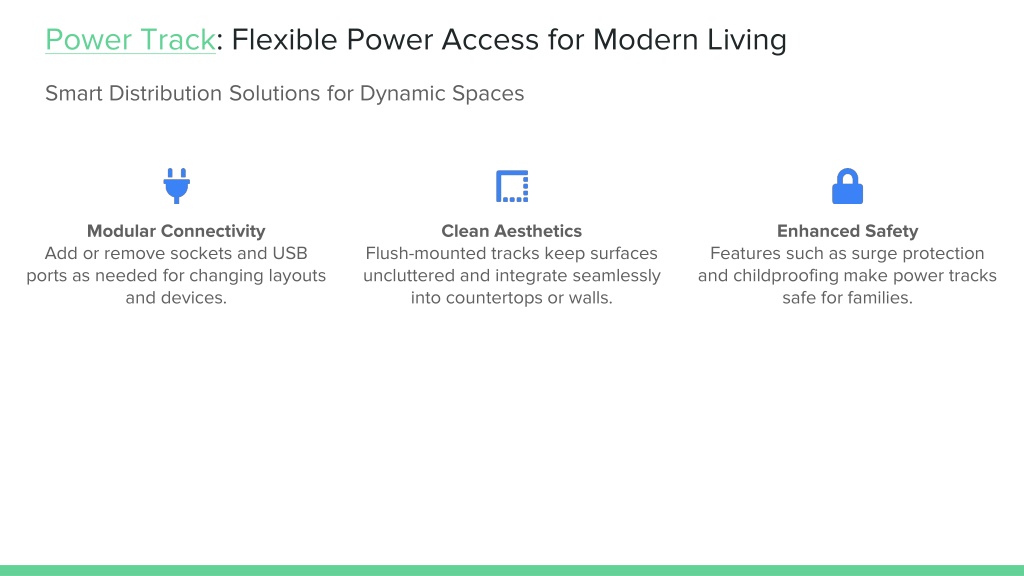 Power Track: Flexible Power Access for Modern Living

Smart Distribution Solutions for Dynamic Spaces

Modular Connectivity
Add or remove sockets and USB ports as needed for changing layouts and devices.

Clean Aesthetics
Flush-mounted tracks keep surfaces uncluttered and integrate seamlessly into countertops or walls.

Enhanced Safety
Features such as surge protection and childproofing make power tracks safe for families.